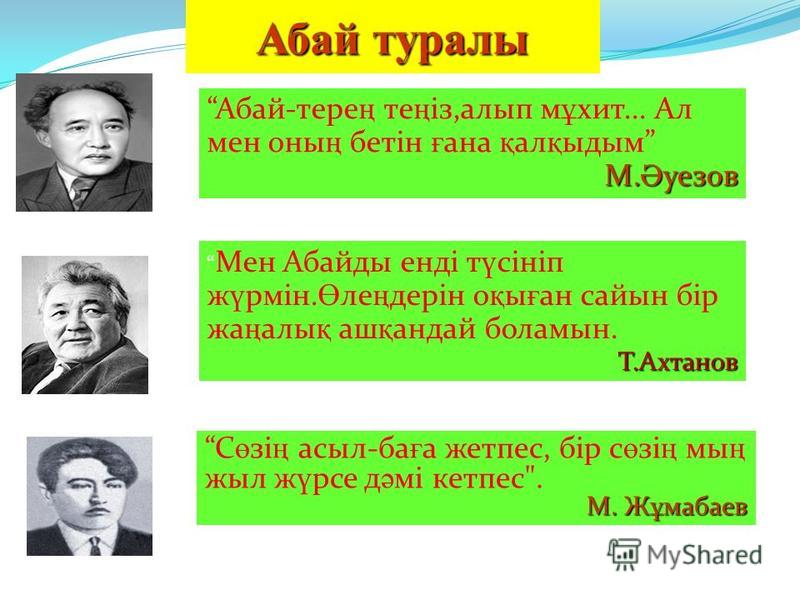 Абай туралы

“Абай-терең теңіз,алып мұхит... Ал мен оның бетін ғана қалқыдым”
М.Әуезов

“Мен Абайды енді түсініп жүрмін.Өлеңдерін оқыған сайын бір жаңалық ашқандай боламын.
Т.Ахтанов

“Сөзің асыл-баға жетпес, бір сөзің мың жыл жүрсе дәмі кетпес".
М. Жұмабаев

MyShared